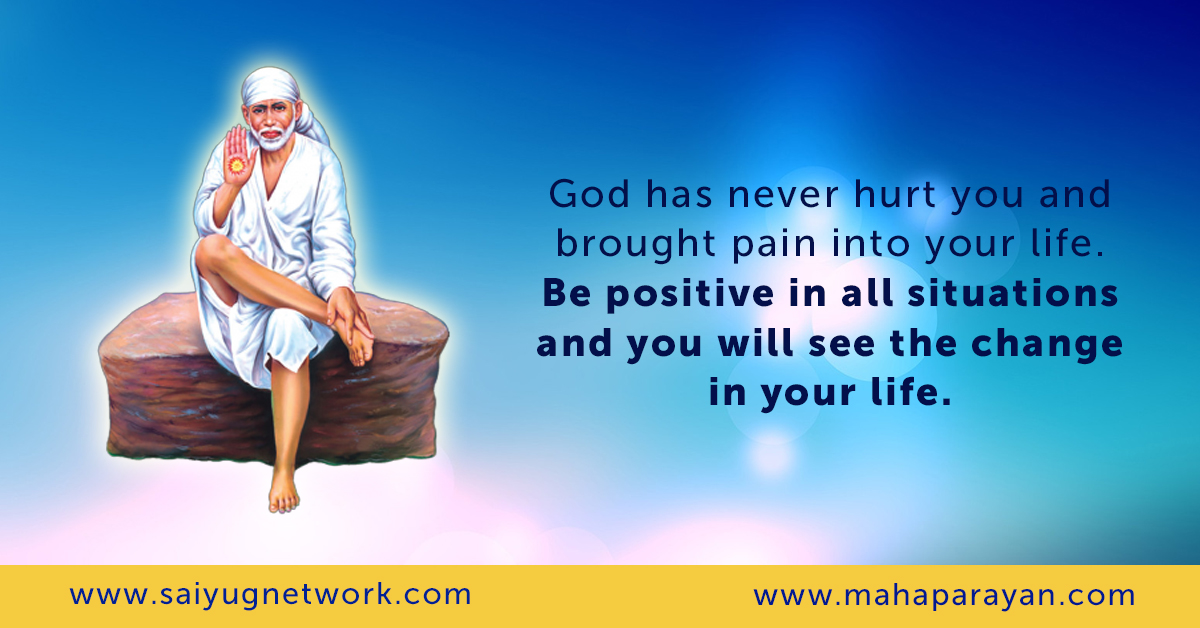 God has never hurt you and brought pain into your life. Be positive in all situations and you will see the change in your life.

www.saiyugnetwork.com

www.mahaparayan.com